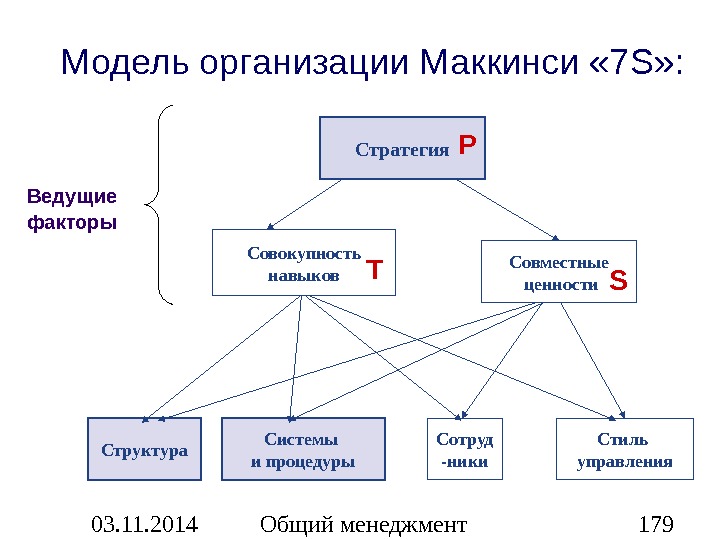 Модель организации Маккинси «7S»:

Ведущие факторы

Стратегия P

Совокупность навыков T

Совместные ценности S

Структура

Системы и процедуры

Сотруд -ники

Стиль управления

03.11.2014 Общий менеджмент 179